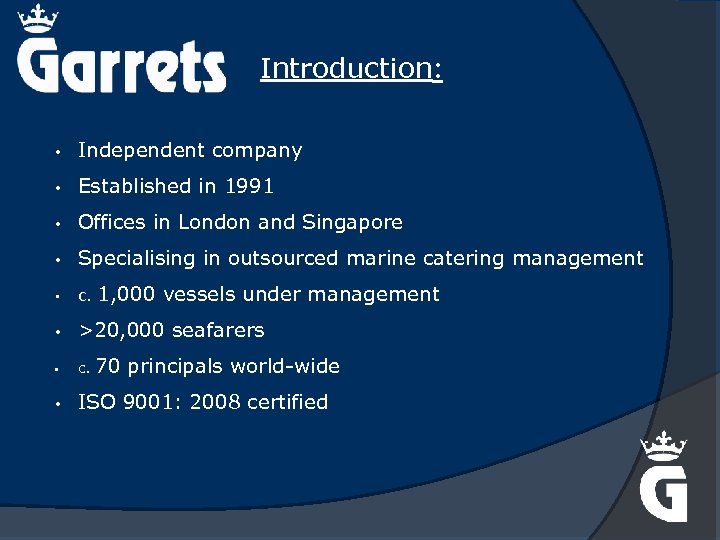 Garrets

Introduction:

• Independent company
• Established in 1991
• Offices in London and Singapore
• Specialising in outsourced marine catering management
• c. 1,000 vessels under management
• >20,000 seafarers
• c. 70 principals world-wide
• ISO 9001: 2008 certified

G